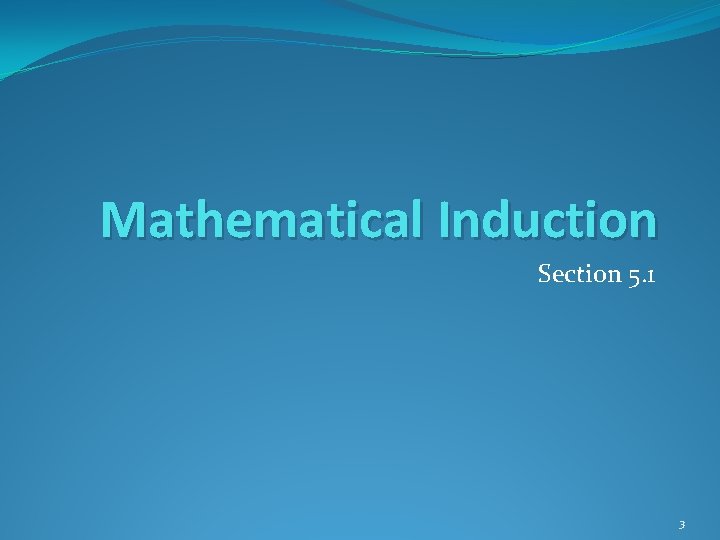 Mathematical Induction

Section 5.1

3